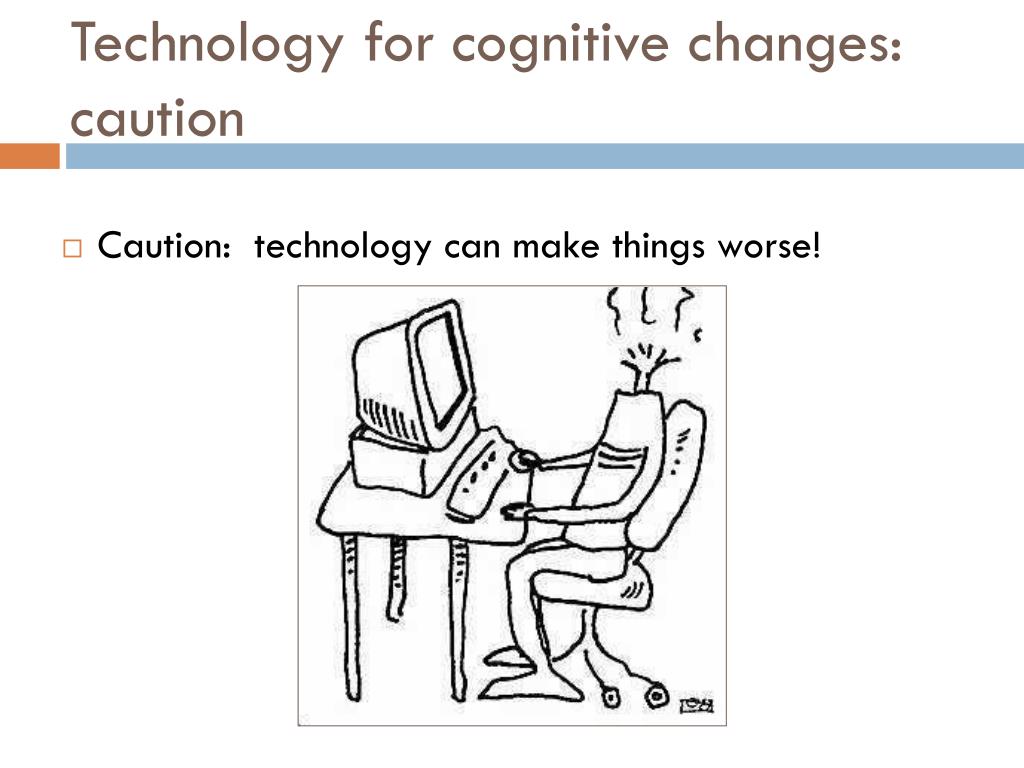 Technology for cognitive changes: caution

Caution: technology can make things worse!